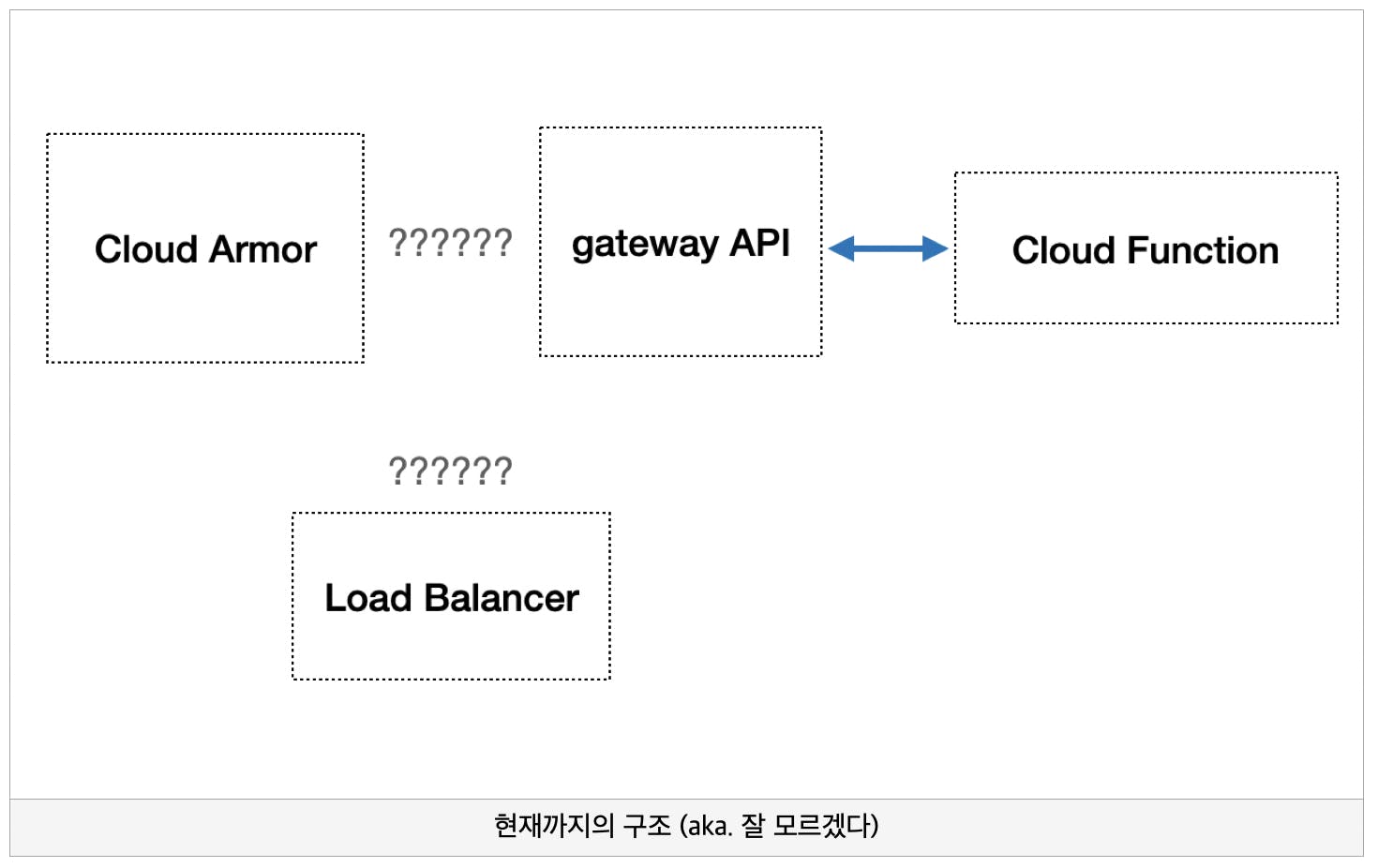 Cloud Armor

??????

gateway API

Cloud Function

??????

Load Balancer

현재까지의 구조 (aka. 잘 모르겠다)